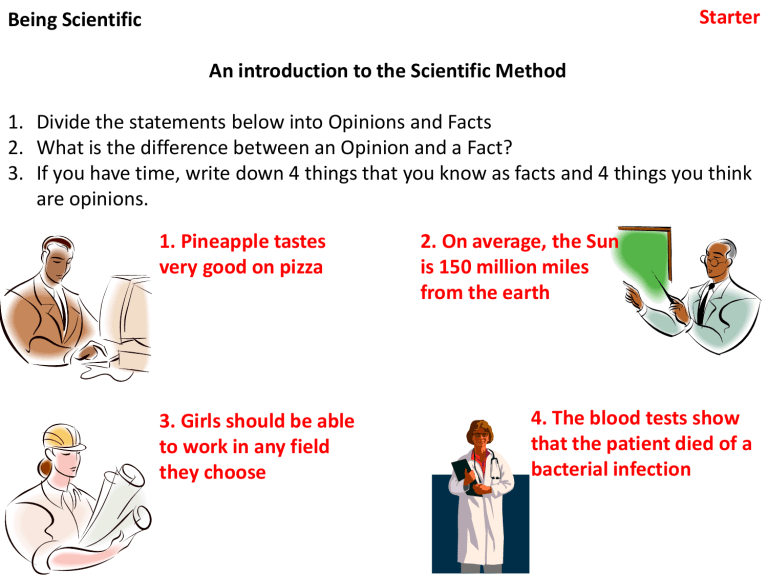 Being Scientific

Starter

An introduction to the Scientific Method

1. Divide the statements below into Opinions and Facts
2. What is the difference between an Opinion and a Fact?
3. If you have time, write down 4 things that you know as facts and 4 things you think are opinions.

1. Pineapple tastes very good on pizza

2. On average, the Sun is 150 million miles from the earth

3. Girls should be able to work in any field they choose

4. The blood tests show that the patient died of a bacterial infection